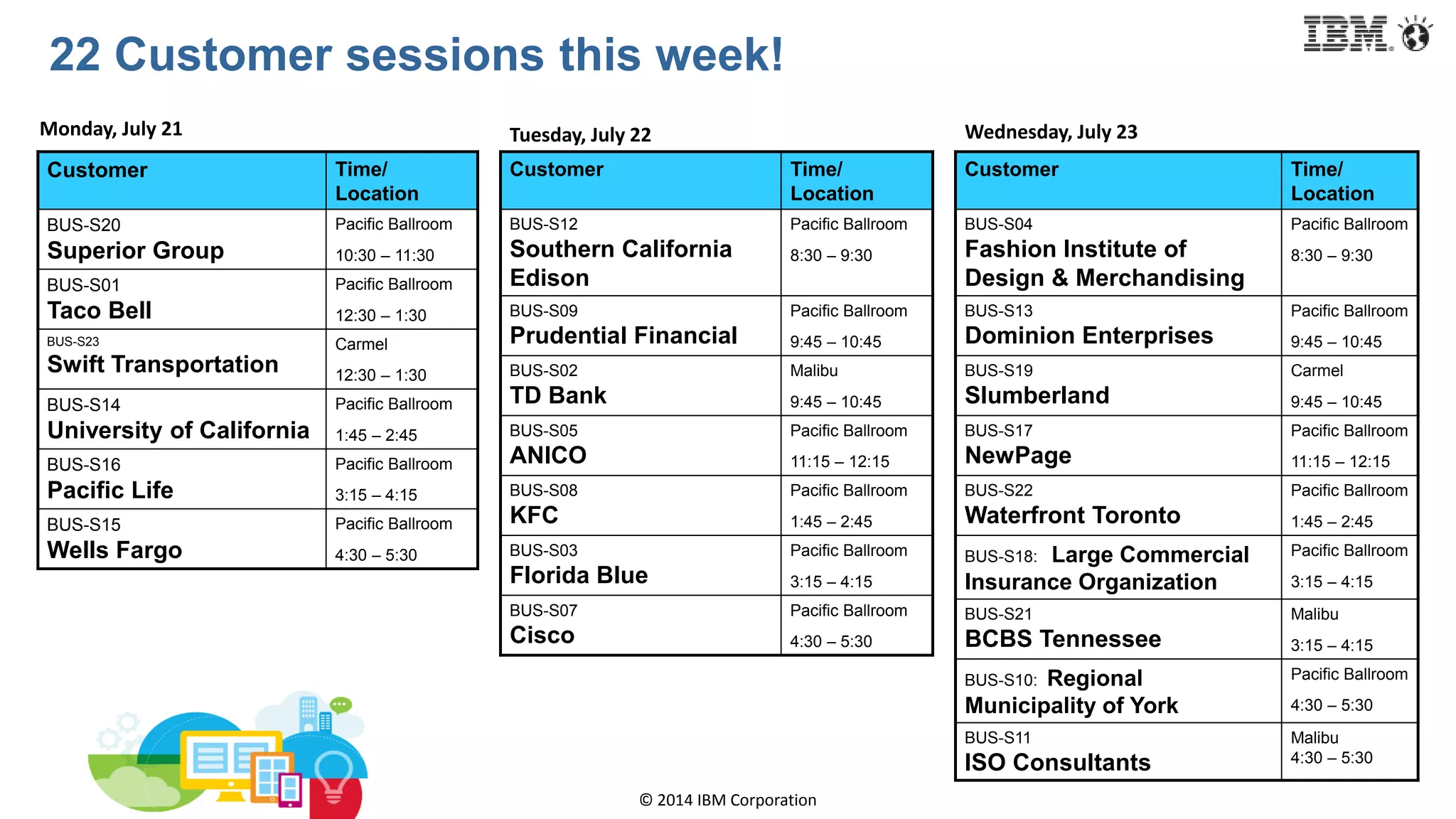 22 Customer sessions this week!

IBM

Monday, July 21

| Customer | Time/ Location |
|---|---|
| BUS-S20 Superior Group | Pacific Ballroom 10:30 – 11:30 |
| BUS-S01 Taco Bell | Pacific Ballroom 12:30 – 1:30 |
| BUS-S23 Swift Transportation | Carmel 12:30 – 1:30 |
| BUS-S14 University of California | Pacific Ballroom 1:45 – 2:45 |
| BUS-S16 Pacific Life | Pacific Ballroom 3:15 – 4:15 |
| BUS-S15 Wells Fargo | Pacific Ballroom 4:30 – 5:30 |

Tuesday, July 22

| Customer | Time/ Location |
|---|---|
| BUS-S12 Southern California Edison | Pacific Ballroom 8:30 – 9:30 |
| BUS-S09 Prudential Financial | Pacific Ballroom 9:45 – 10:45 |
| BUS-S02 TD Bank | Malibu 9:45 – 10:45 |
| BUS-S05 ANICO | Pacific Ballroom 11:15 – 12:15 |
| BUS-S08 KFC | Pacific Ballroom 1:45 – 2:45 |
| BUS-S03 Florida Blue | Pacific Ballroom 3:15 – 4:15 |
| BUS-S07 Cisco | Pacific Ballroom 4:30 – 5:30 |

Wednesday, July 23

| Customer | Time/ Location |
|---|---|
| BUS-S04 Fashion Institute of Design & Merchandising | Pacific Ballroom 8:30 – 9:30 |
| BUS-S13 Dominion Enterprises | Pacific Ballroom 9:45 – 10:45 |
| BUS-S19 Slumberland | Carmel 9:45 – 10:45 |
| BUS-S17 NewPage | Pacific Ballroom 11:15 – 12:15 |
| BUS-S22 Waterfront Toronto | Pacific Ballroom 1:45 – 2:45 |
| BUS-S18: Large Commercial Insurance Organization | Pacific Ballroom 3:15 – 4:15 |
| BUS-S21 BCBS Tennessee | Malibu 3:15 – 4:15 |
| BUS-S10: Regional Municipality of York | Pacific Ballroom 4:30 – 5:30 |
| BUS-S11 ISO Consultants | Malibu 4:30 – 5:30 |

© 2014 IBM Corporation